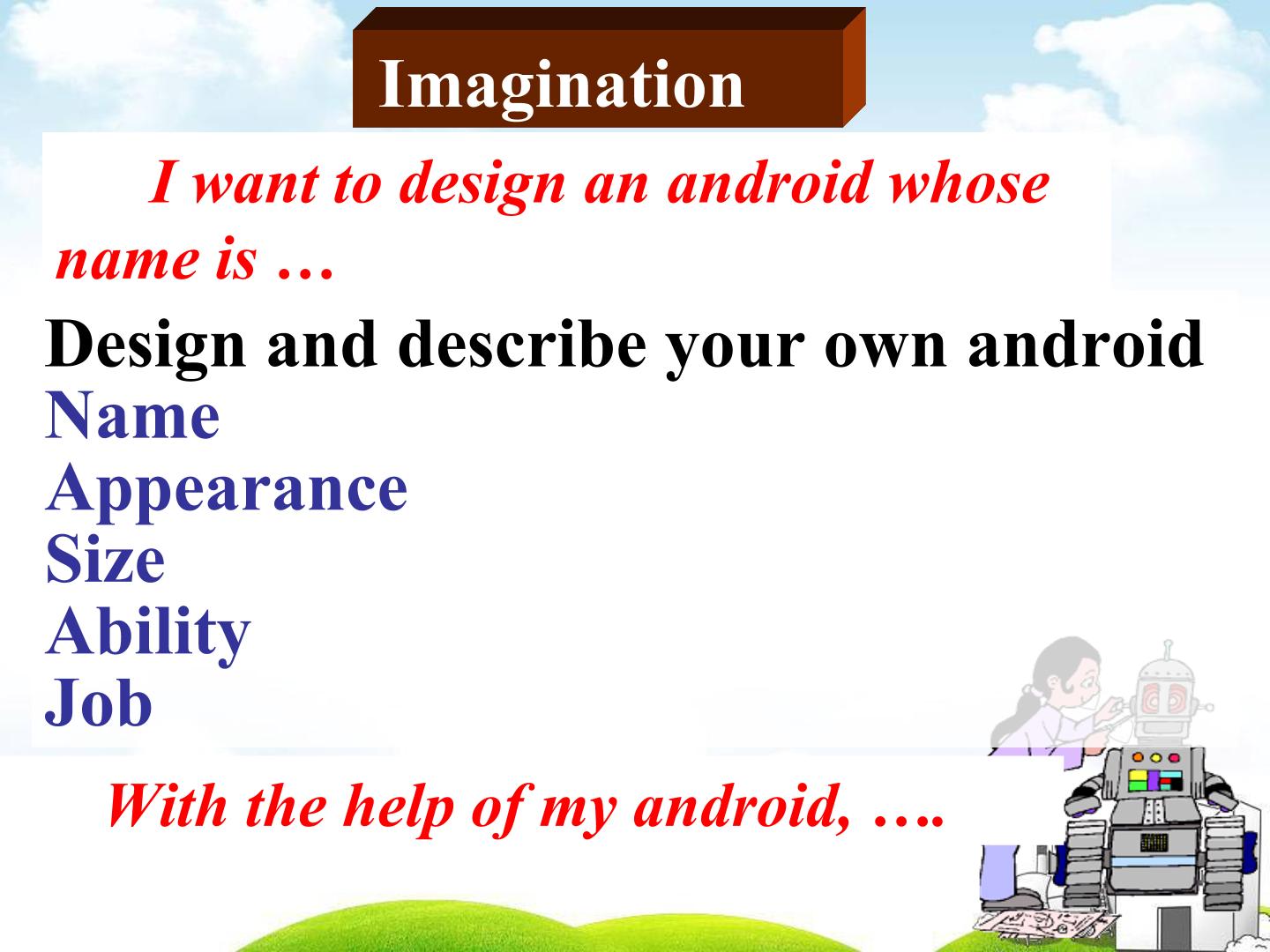 Imagination

I want to design an android whose name is …

Design and describe your own android
Name
Appearance
Size
Ability
Job

With the help of my android, ….